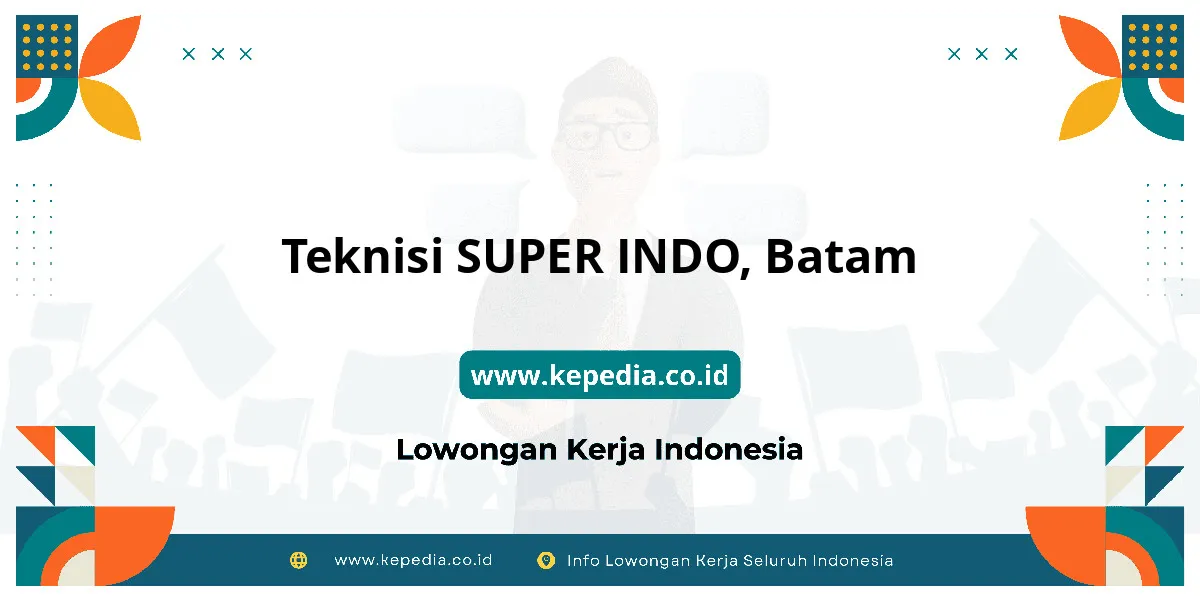 Teknisi SUPER INDO, Batam

www.kepedia.co.id

Lowongan Kerja Indonesia

www.kepedia.co.id Info Lowongan Kerja Seluruh Indonesia